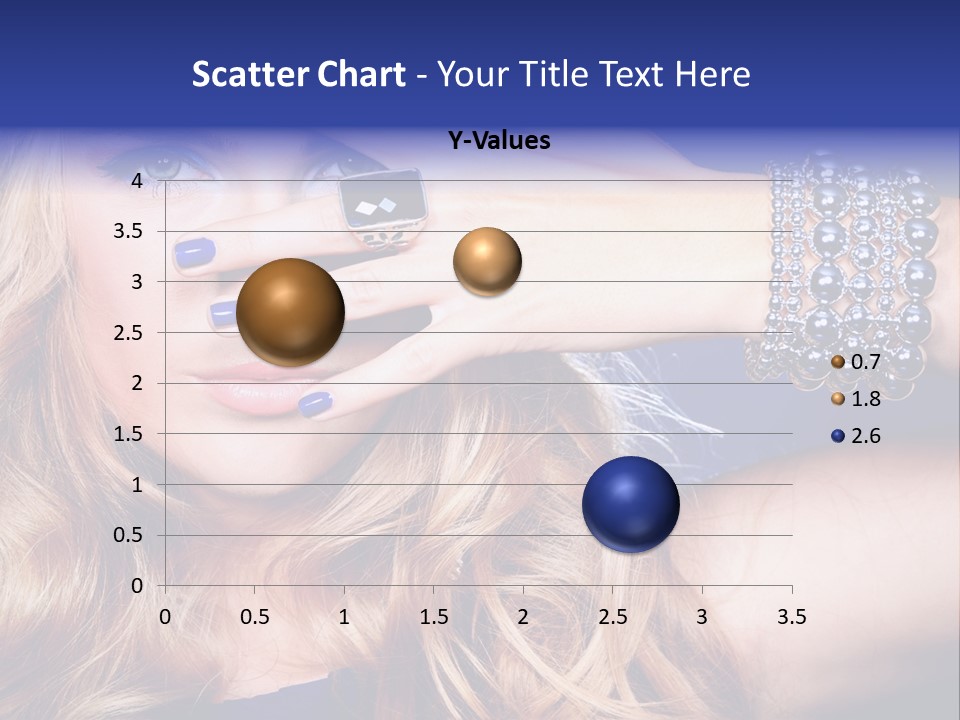 Scatter Chart - Your Title Text Here

Y-Values

4
3.5
3
2.5
2
1.5
1
0.5
0

0 0.5 1 1.5 2 2.5 3 3.5

0.7
1.8
2.6